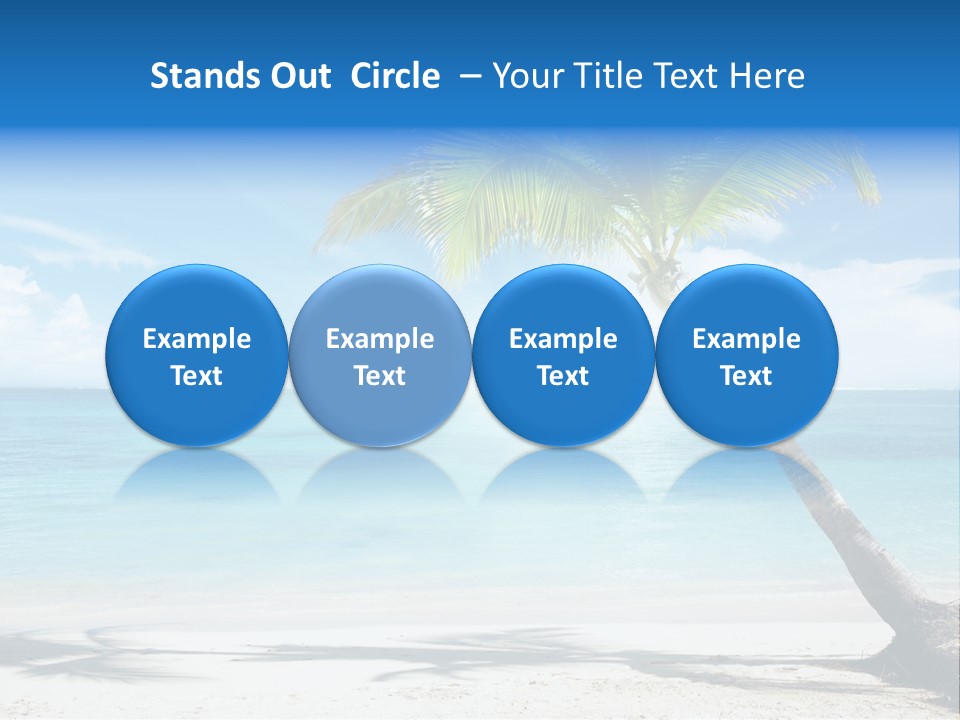 Stands Out Circle – Your Title Text Here

Example Text

Example Text

Example Text

Example Text